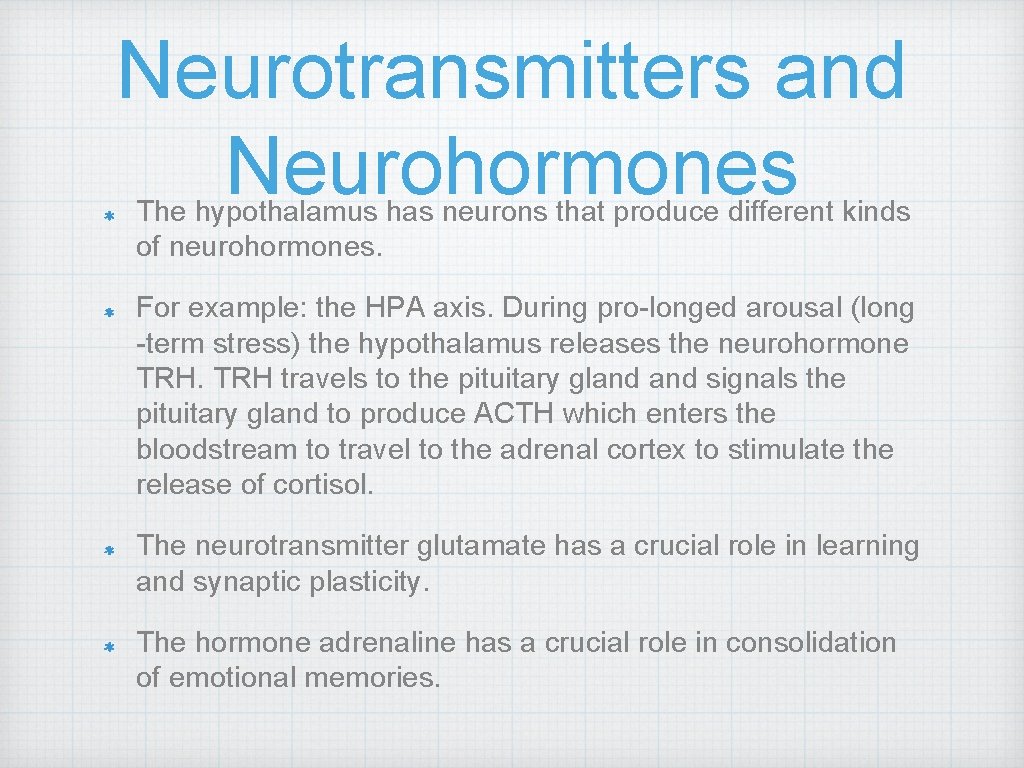 Neurotransmitters and Neurohormones

The hypothalamus has neurons that produce different kinds of neurohormones.

For example: the HPA axis. During pro-longed arousal (long -term stress) the hypothalamus releases the neurohormone TRH. TRH travels to the pituitary gland and signals the pituitary gland to produce ACTH which enters the bloodstream to travel to the adrenal cortex to stimulate the release of cortisol.

The neurotransmitter glutamate has a crucial role in learning and synaptic plasticity.

The hormone adrenaline has a crucial role in consolidation of emotional memories.